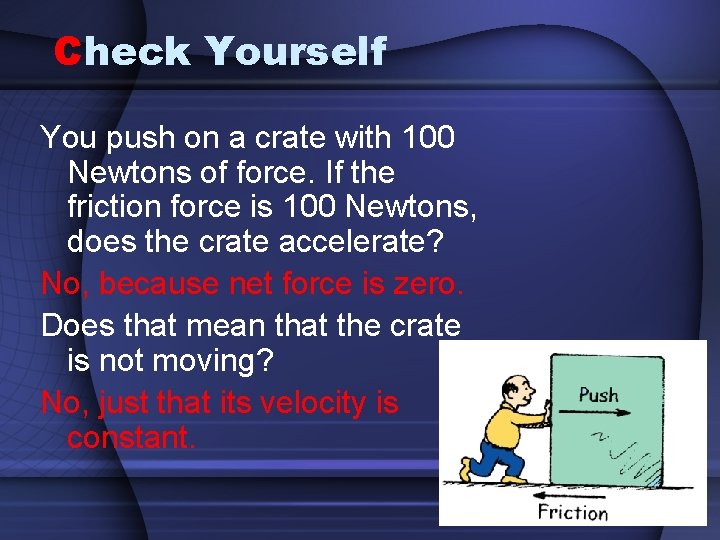 Check Yourself

You push on a crate with 100 Newtons of force. If the friction force is 100 Newtons, does the crate accelerate?

No, because net force is zero.

Does that mean that the crate is not moving?

No, just that its velocity is constant.

Push

Friction